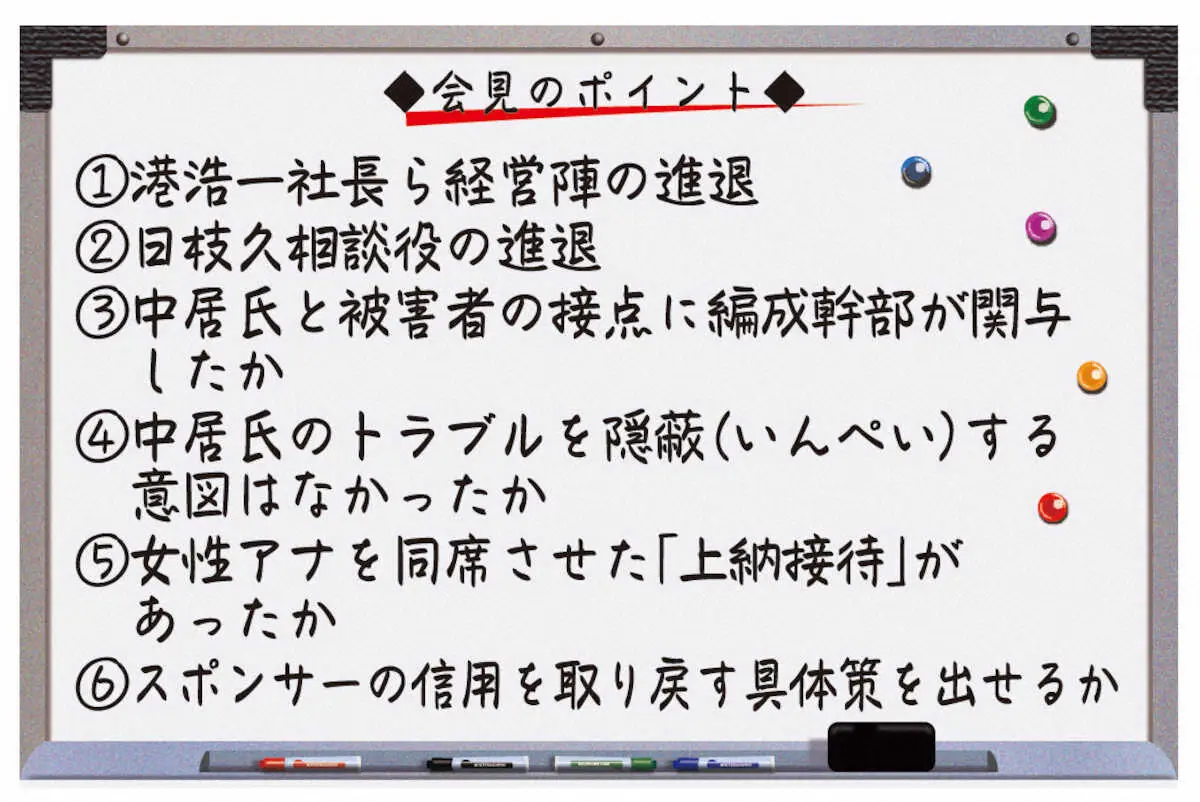 ◆会見のポイント◆

①港浩一社長ら経営陣の進退

②日枝久相談役の進退

③中居氏と被害者の接点に編成幹部が関与したか

④中居氏のトラブルを隠蔽(いんぺい)する意図はなかったか

⑤女性アナを同席させた「上納接待」があったか

⑥スポンサーの信用を取り戻す具体策を出せるか